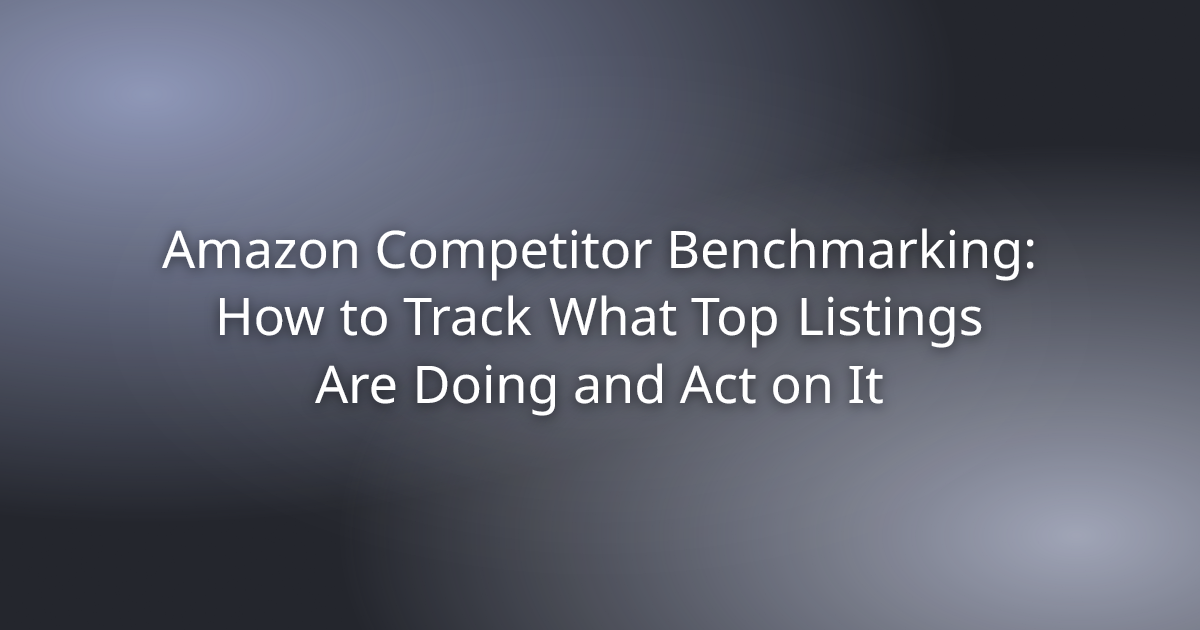 Amazon Competitor Benchmarking: How to Track What Top Listings Are Doing and Act on It